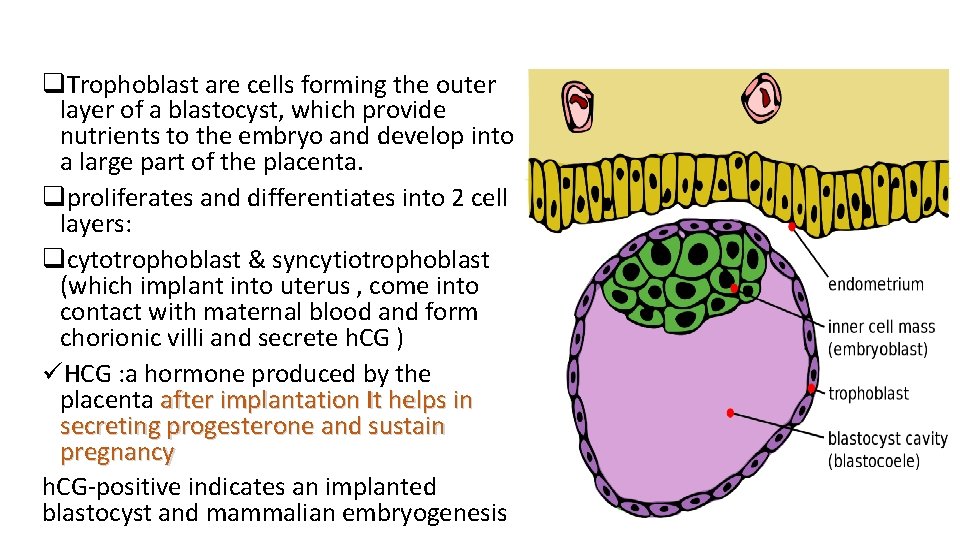 ❑Trophoblast are cells forming the outer layer of a blastocyst, which provide nutrients to the embryo and develop into a large part of the placenta.

❑proliferates and differentiates into 2 cell layers:

❑cytotrophoblast & syncytiotrophoblast (which implant into uterus , come into contact with maternal blood and form chorionic villi and secrete hCG )

✓HCG :a hormone produced by the placenta after implantation It helps in secreting progesterone and sustain pregnancy

hCG-positive indicates an implanted blastocyst and mammalian embryogenesis

endometrium

inner cell mass (embryoblast)

trophoblast

blastocyst cavity (blastocoele)